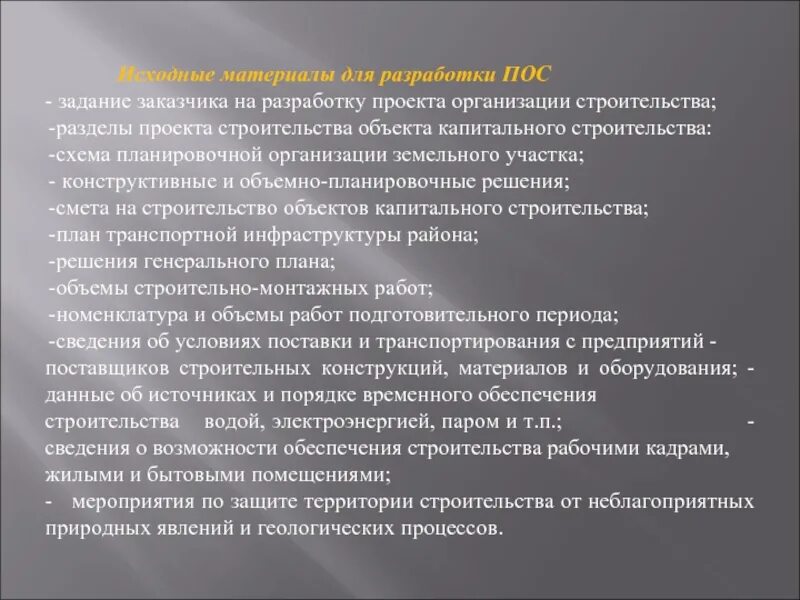 Исходные материалы для разработки ПОС
- задание заказчика на разработку проекта организации строительства;
-разделы проекта строительства объекта капитального строительства:
-схема планировочной организации земельного участка;
- конструктивные и объемно-планировочные решения;
-смета на строительство объектов капитального строительства;
-план транспортной инфраструктуры района;
-решения генерального плана;
-объемы строительно-монтажных работ;
-номенклатура и объемы работ подготовительного периода;
-сведения об условиях поставки и транспортирования с предприятий - поставщиков строительных конструкций, материалов и оборудования; - данные об источниках и порядке временного обеспечения строительства водой, электроэнергией, паром и т.п.; - сведения о возможности обеспечения строительства рабочими кадрами, жилыми и бытовыми помещениями;
- мероприятия по защите территории строительства от неблагоприятных природных явлений и геологических процессов.